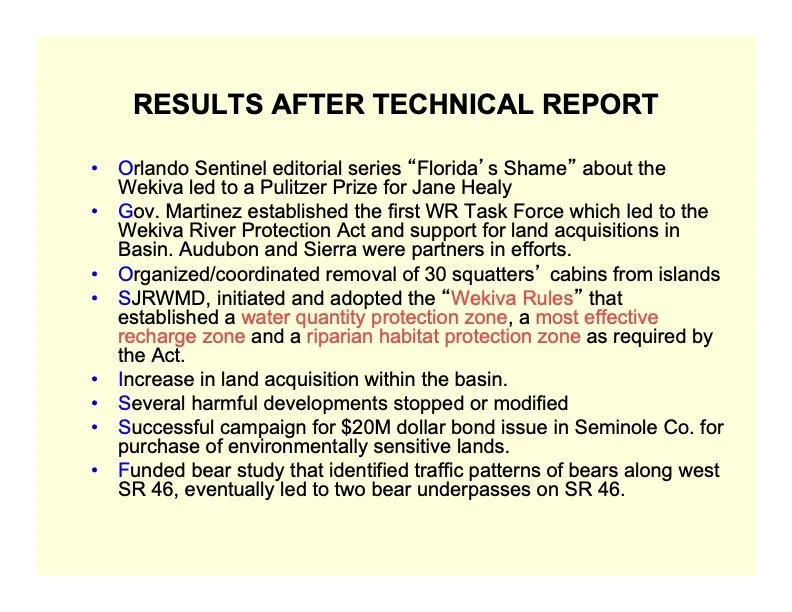 RESULTS AFTER TECHNICAL REPORT

• Orlando Sentinel editorial series “Florida’s Shame” about the Wekiva led to a Pulitzer Prize for Jane Healy
• Gov. Martinez established the first WR Task Force which led to the Wekiva River Protection Act and support for land acquisitions in Basin. Audubon and Sierra were partners in efforts.
• Organized/coordinated removal of 30 squatters’ cabins from islands
• SJRWMD, initiated and adopted the “Wekiva Rules” that established a water quantity protection zone, a most effective recharge zone and a riparian habitat protection zone as required by the Act.
• Increase in land acquisition within the basin.
• Several harmful developments stopped or modified
• Successful campaign for \$20M dollar bond issue in Seminole Co. for purchase of environmentally sensitive lands.
• Funded bear study that identified traffic patterns of bears along west SR 46, eventually led to two bear underpasses on SR 46.